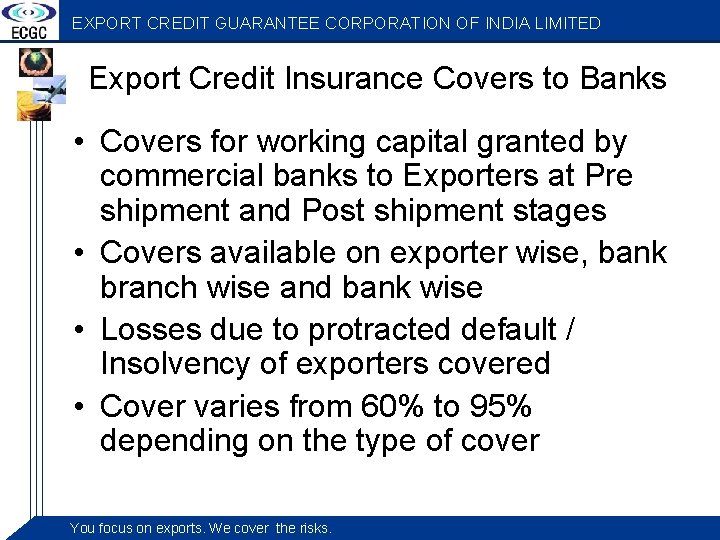 ECGC

EXPORT CREDIT GUARANTEE CORPORATION OF INDIA LIMITED

Export Credit Insurance Covers to Banks

• Covers for working capital granted by commercial banks to Exporters at Pre shipment and Post shipment stages
• Covers available on exporter wise, bank branch wise and bank wise
• Losses due to protracted default / Insolvency of exporters covered
• Cover varies from 60% to 95% depending on the type of cover

You focus on exports. We cover the risks.